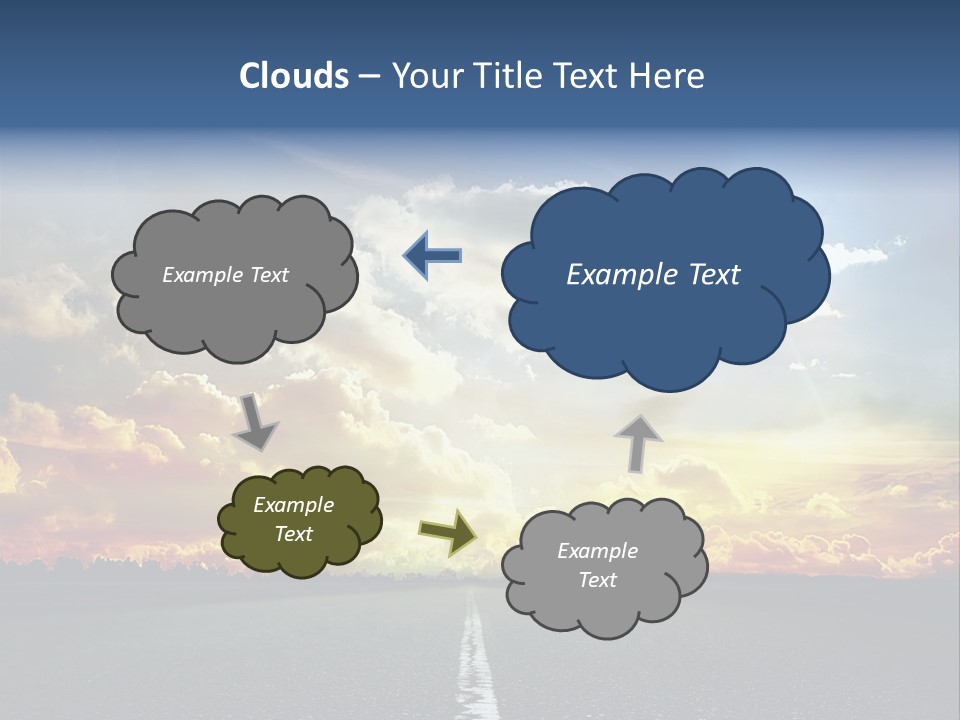 Clouds – Your Title Text Here

Example Text

Example Text

Example Text

Example Text